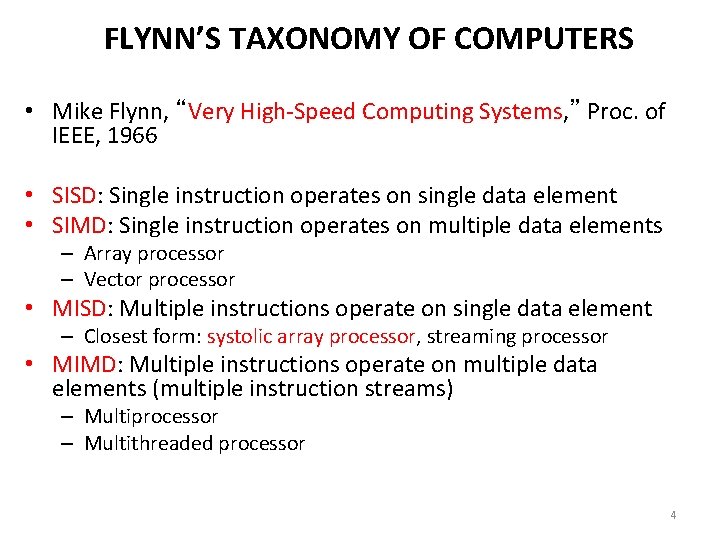 FLYNN'S TAXONOMY OF COMPUTERS

• Mike Flynn, "Very High-Speed Computing Systems," Proc. of IEEE, 1966

• SISD: Single instruction operates on single data element
• SIMD: Single instruction operates on multiple data elements
– Array processor
– Vector processor
• MISD: Multiple instructions operate on single data element
– Closest form: systolic array processor, streaming processor
• MIMD: Multiple instructions operate on multiple data elements (multiple instruction streams)
– Multiprocessor
– Multithreaded processor

4